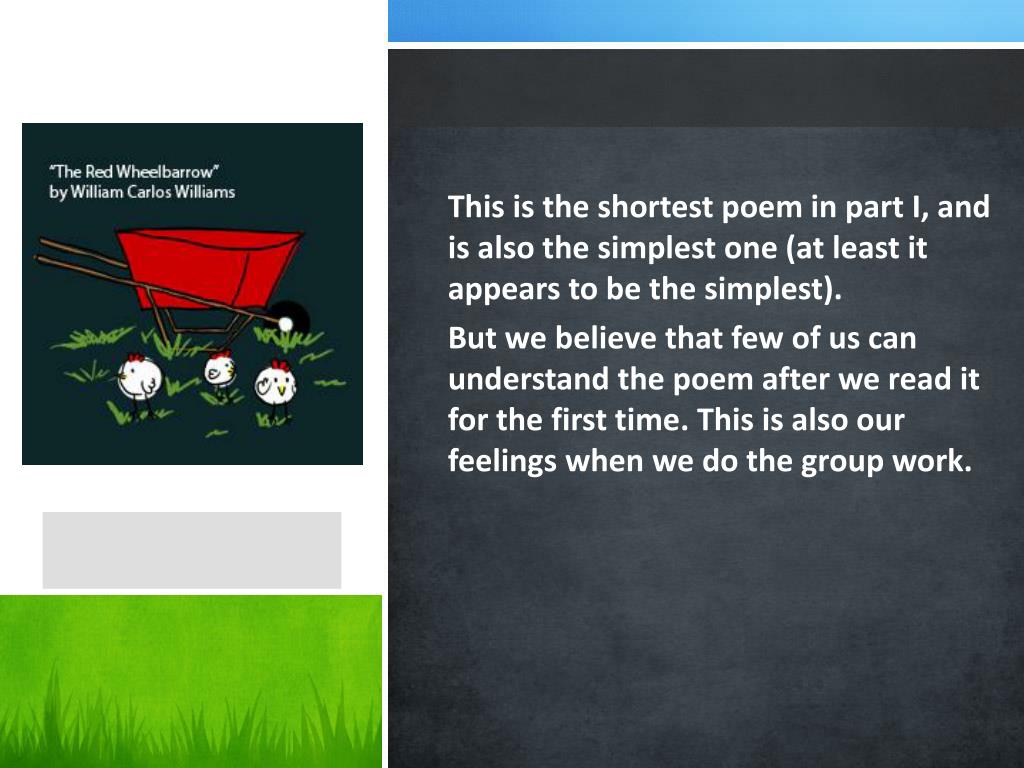 "The Red Wheelbarrow"
by William Carlos Williams

This is the shortest poem in part I, and is also the simplest one (at least it appears to be the simplest).

But we believe that few of us can understand the poem after we read it for the first time. This is also our feelings when we do the group work.